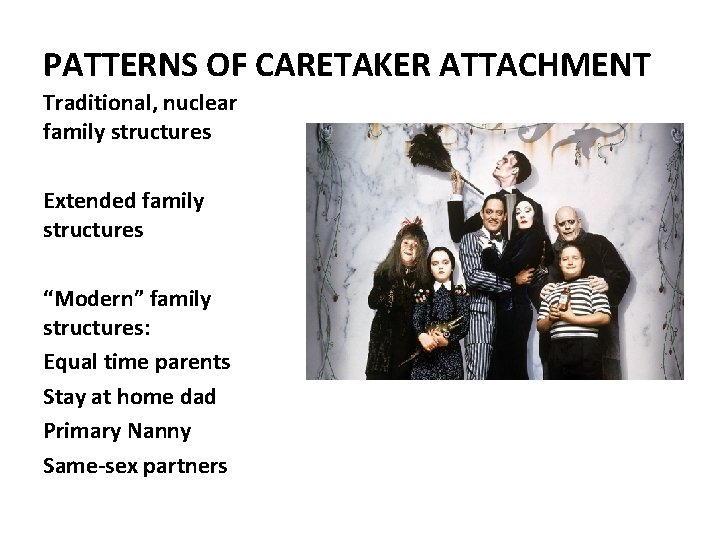 PATTERNS OF CARETAKER ATTACHMENT

Traditional, nuclear family structures

Extended family structures

“Modern” family structures:
Equal time parents
Stay at home dad
Primary Nanny
Same-sex partners